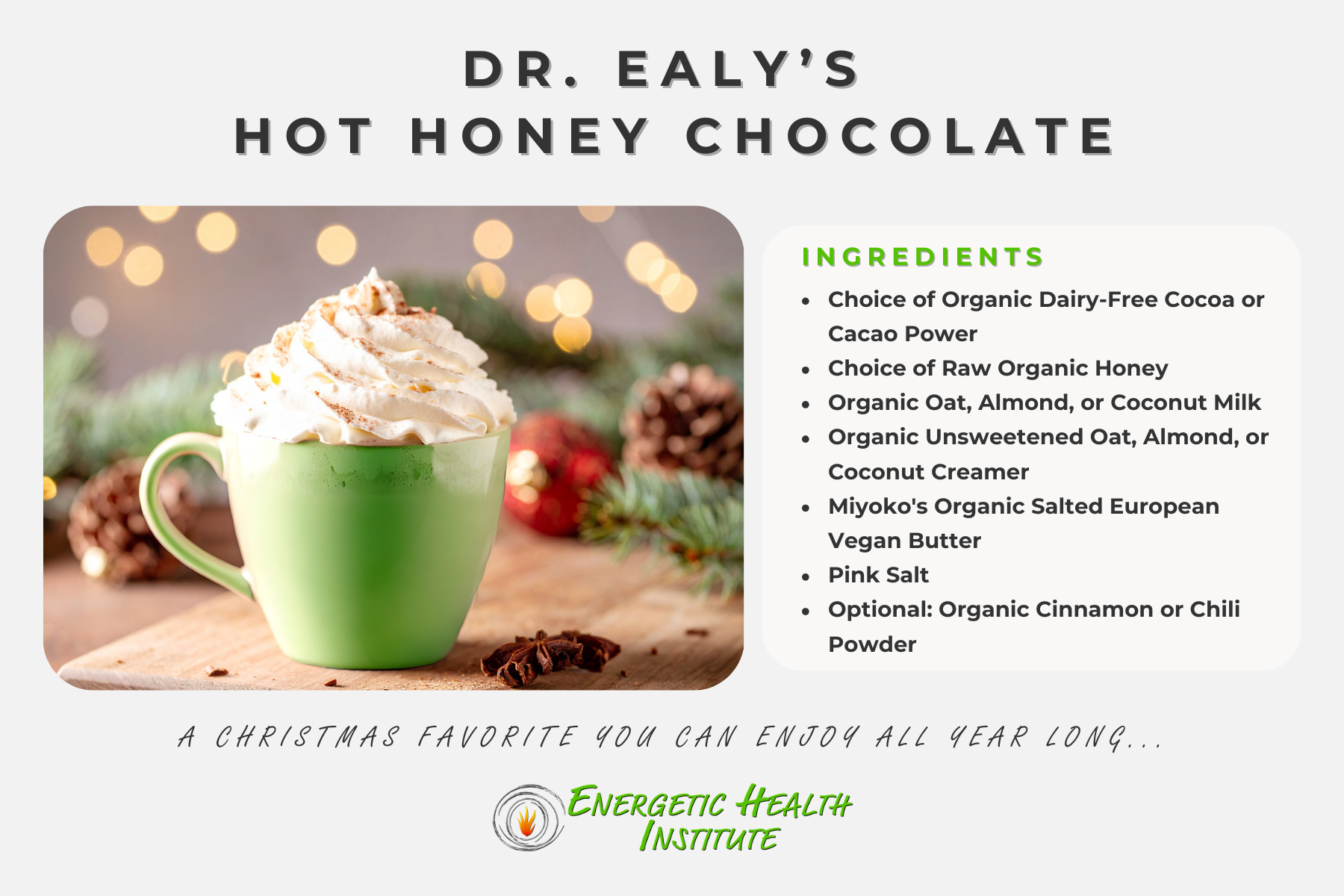 DR. EALY'S
HOT HONEY CHOCOLATE

INGREDIENTS

- Choice of Organic Dairy-Free Cocoa or Cacao Power
- Choice of Raw Organic Honey
- Organic Oat, Almond, or Coconut Milk
- Organic Unsweetened Oat, Almond, or Coconut Creamer
- Miyoko's Organic Salted European Vegan Butter
- Pink Salt
- Optional: Organic Cinnamon or Chili Powder

A CHRISTMAS FAVORITE YOU CAN ENJOY ALL YEAR LONG...

ENERGETIC HEALTH INSTITUTE